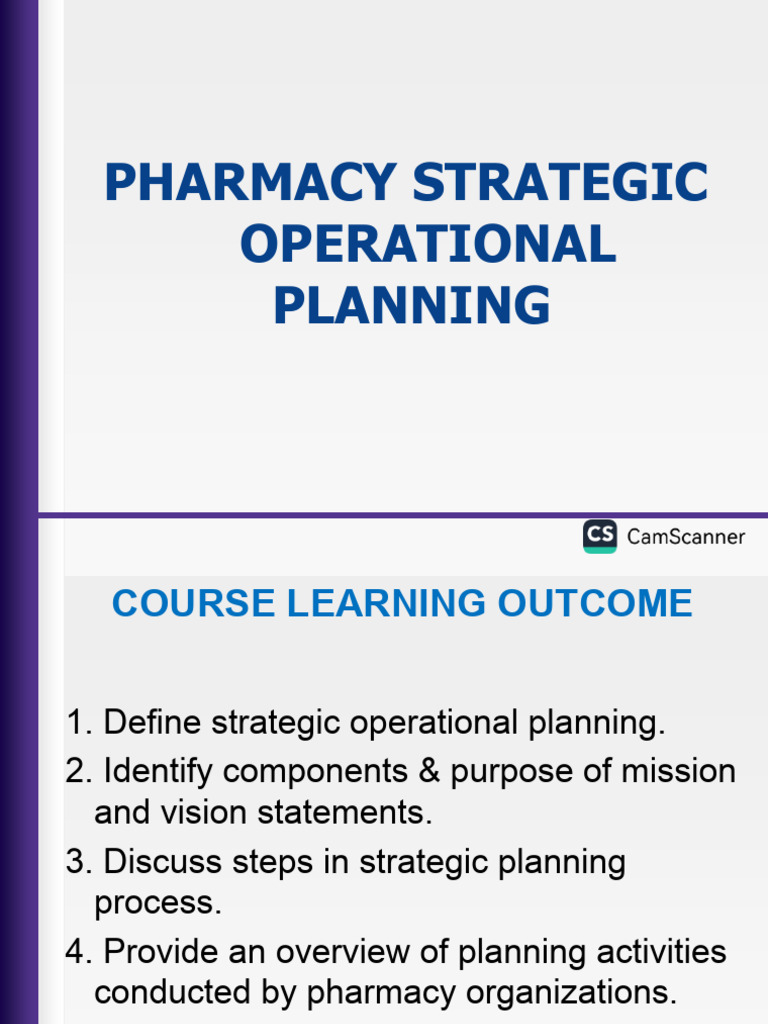 PHARMACY STRATEGIC OPERATIONAL PLANNING

CS CamScanner

COURSE LEARNING OUTCOME

1. Define strategic operational planning.
2. Identify components & purpose of mission and vision statements.
3. Discuss steps in strategic planning process.
4. Provide an overview of planning activities conducted by pharmacy organizations.